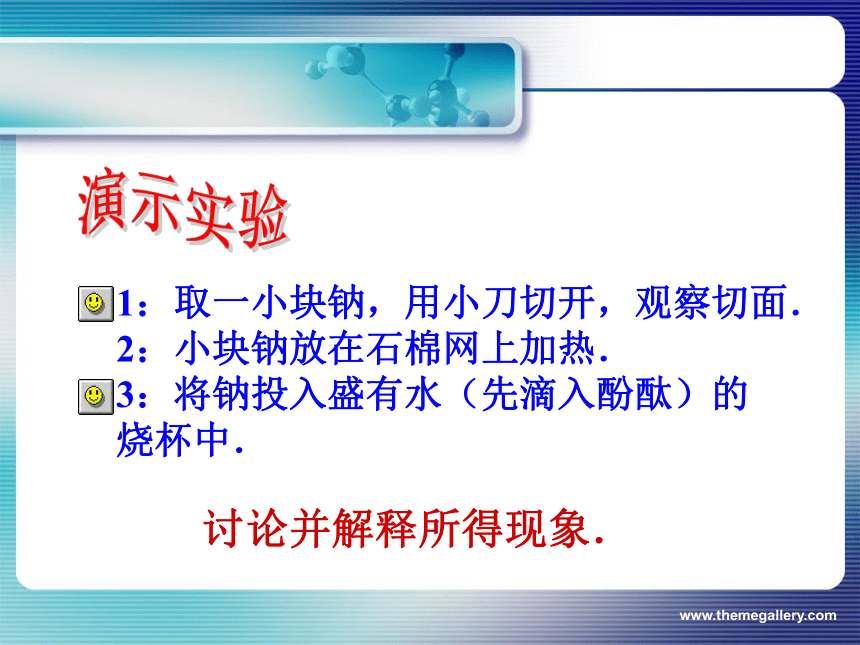 演示实验

1：取一小块钠，用小刀切开，观察切面.
2：小块钠放在石棉网上加热.
3：将钠投入盛有水（先滴入酚酞）的烧杯中.

讨论并解释所得现象.

www.themegallery.com